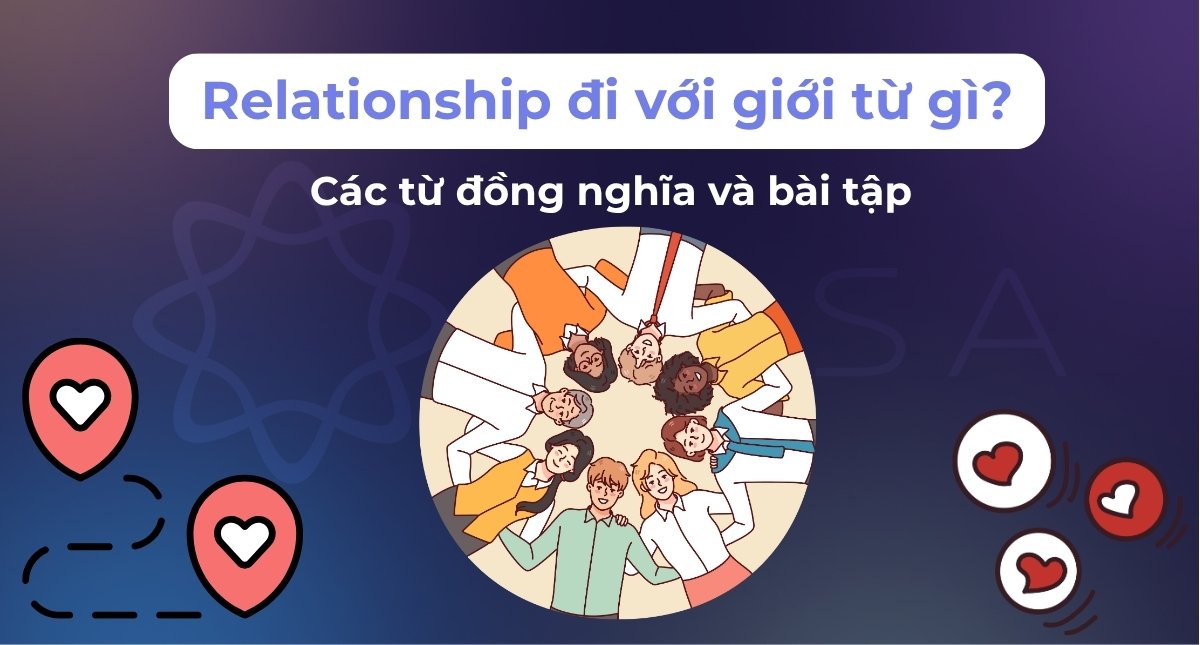 Relationship đi với giới từ gì?

Các từ đồng nghĩa và bài tập

SA